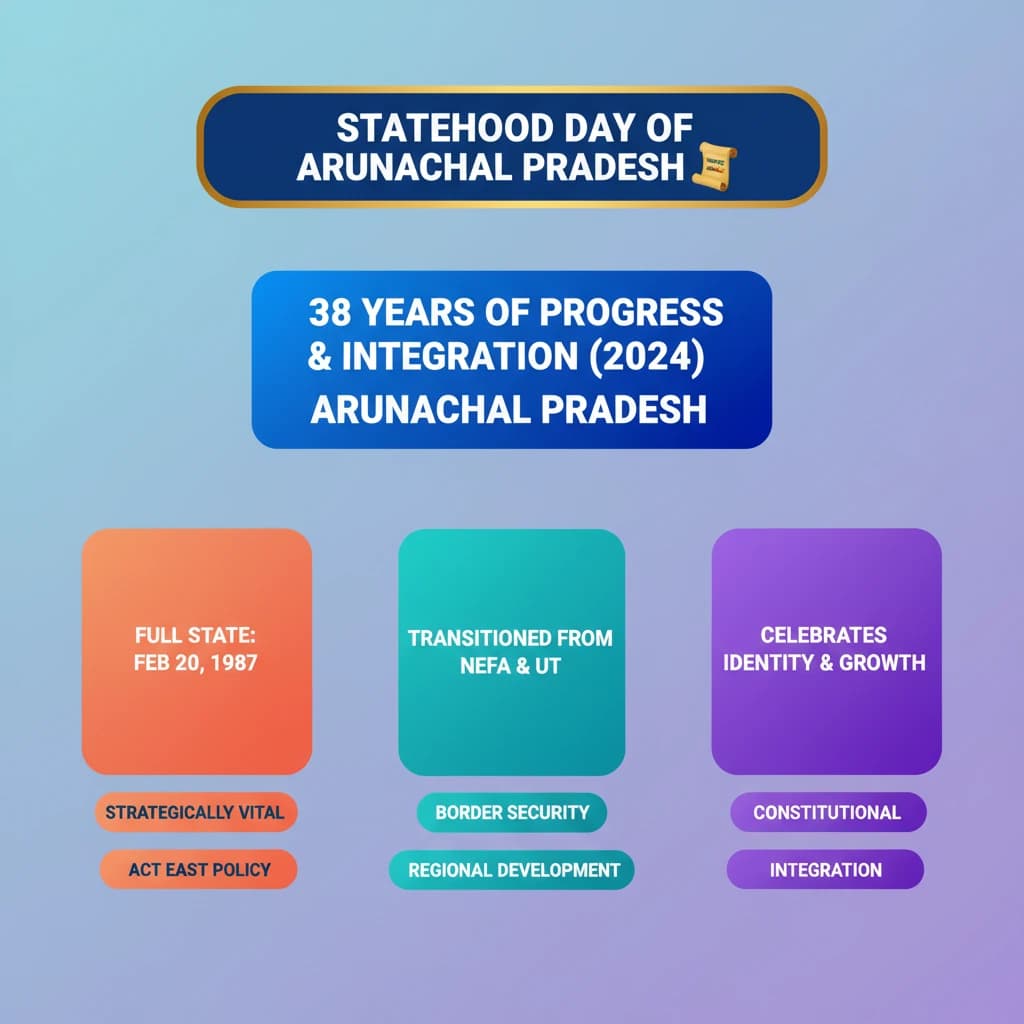 STATEHOOD DAY OF ARUNACHAL PRADESH

38 YEARS OF PROGRESS & INTEGRATION (2024) ARUNACHAL PRADESH

FULL STATE: FEB 20, 1987

STRATEGICALLY VITAL

ACT EAST POLICY

TRANSITIONED FROM NEFA & UT

BORDER SECURITY

REGIONAL DEVELOPMENT

CELEBRATES IDENTITY & GROWTH

CONSTITUTIONAL

INTEGRATION